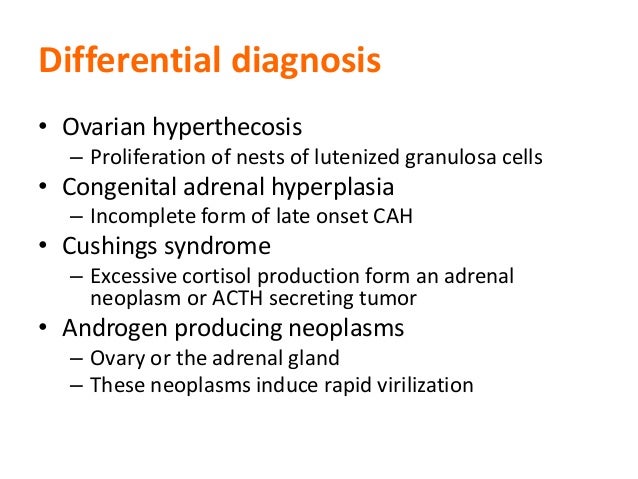 Differential diagnosis

• Ovarian hyperthecosis
– Proliferation of nests of lutenized granulosa cells
• Congenital adrenal hyperplasia
– Incomplete form of late onset CAH
• Cushings syndrome
– Excessive cortisol production form an adrenal neoplasm or ACTH secreting tumor
• Androgen producing neoplasms
– Ovary or the adrenal gland
– These neoplasms induce rapid virilization